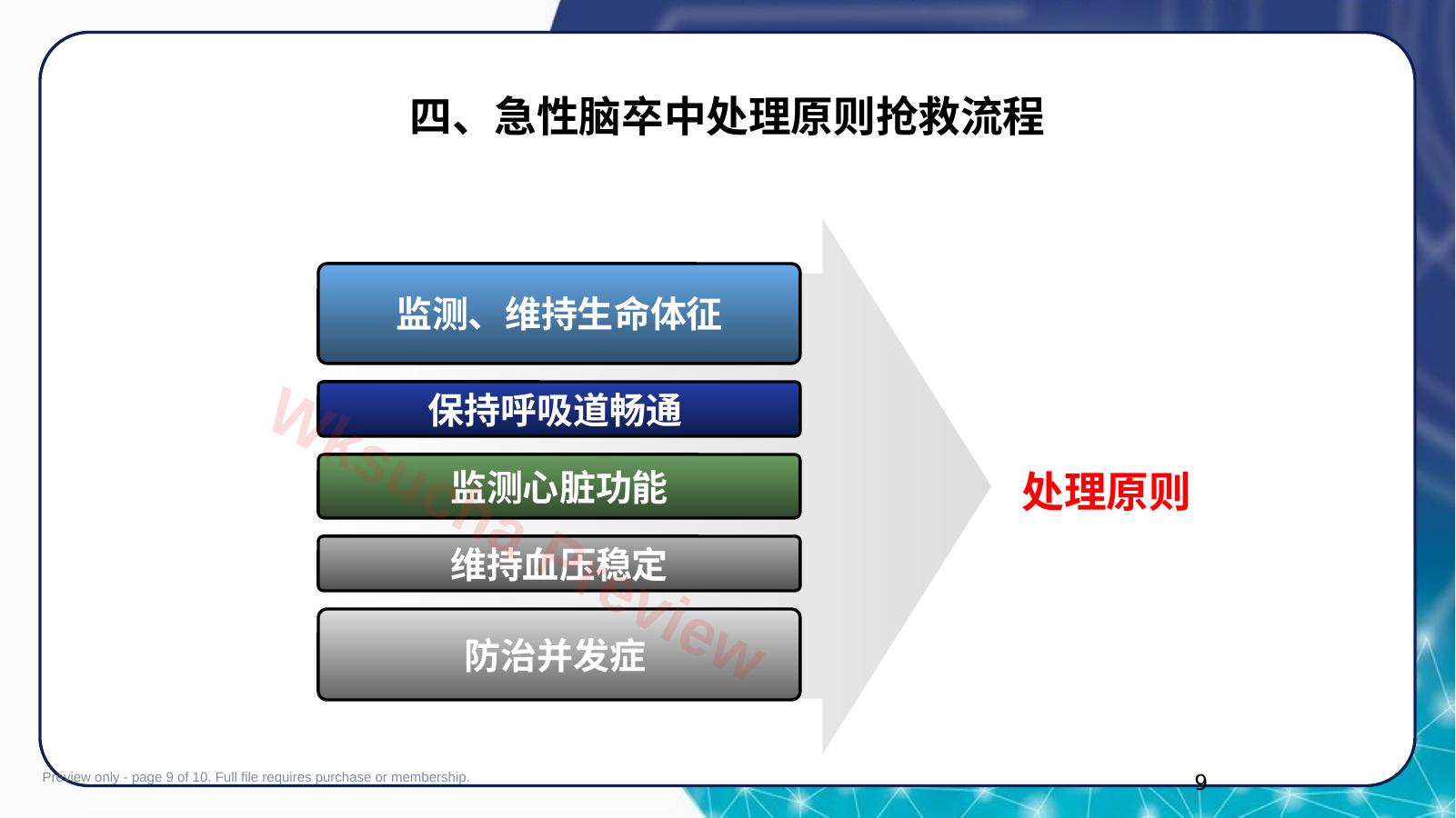 四、急性脑卒中处理原则抢救流程

监测、维持生命体征

保持呼吸道畅通

监测心脏功能

维持血压稳定

防治并发症

处理原则

Wksucha Preview

Preview only - page 9 of 10. Full file requires purchase or membership.

9